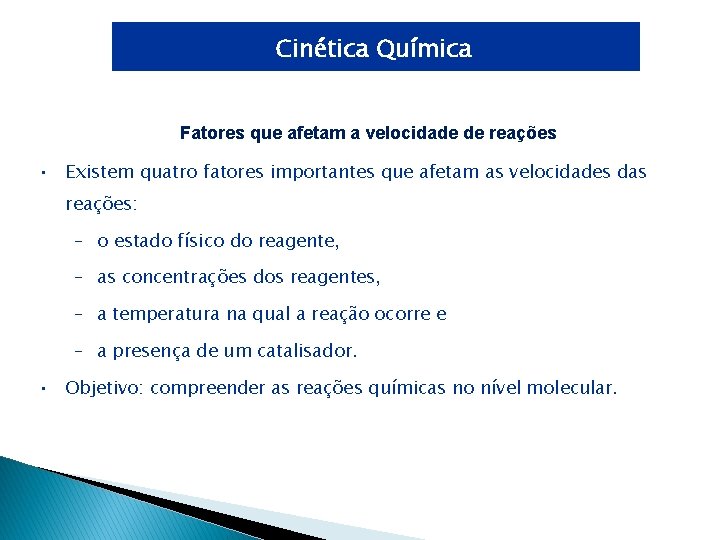 Cinética Química

Fatores que afetam a velocidade de reações

• Existem quatro fatores importantes que afetam as velocidades das reações:

– o estado físico do reagente,

– as concentrações dos reagentes,

– a temperatura na qual a reação ocorre e

– a presença de um catalisador.

• Objetivo: compreender as reações químicas no nível molecular.